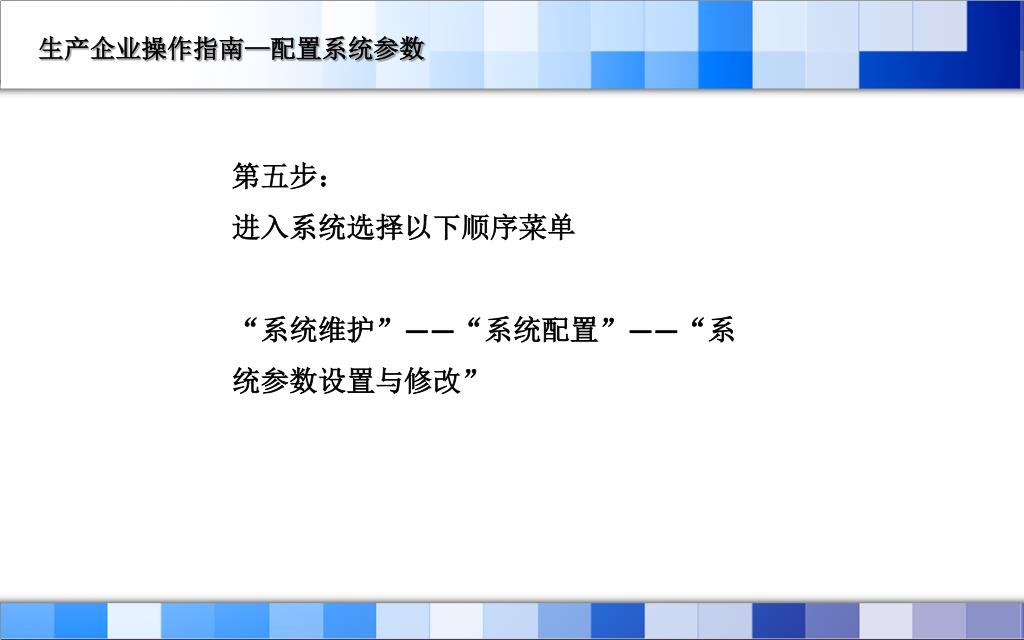 生产企业操作指南—配置系统参数

第五步：
进入系统选择以下顺序菜单

“系统维护”——“系统配置”——“系统参数设置与修改”